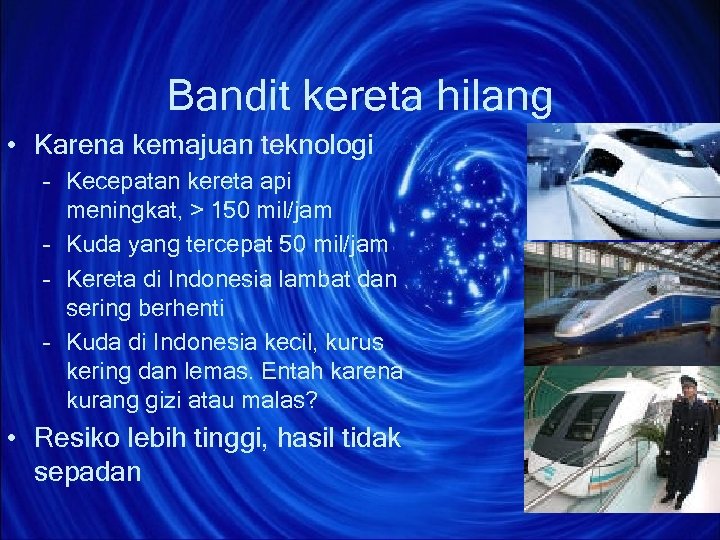 Bandit kereta hilang

• Karena kemajuan teknologi
 - Kecepatan kereta api meningkat, > 150 mil/jam
 - Kuda yang tercepat 50 mil/jam
 - Kereta di Indonesia lambat dan sering berhenti
 - Kuda di Indonesia kecil, kurus kering dan lemas. Entah karena kurang gizi atau malas?
• Resiko lebih tinggi, hasil tidak sepadan